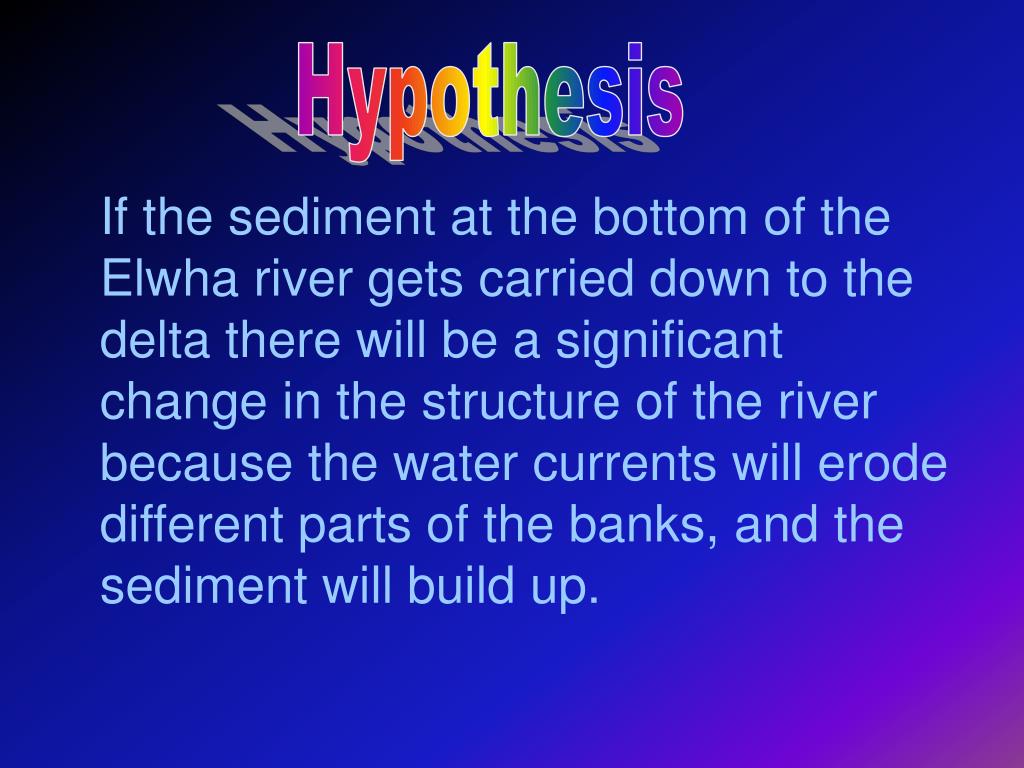 Hypothesis

If the sediment at the bottom of the Elwha river gets carried down to the delta there will be a significant change in the structure of the river because the water currents will erode different parts of the banks, and the sediment will build up.